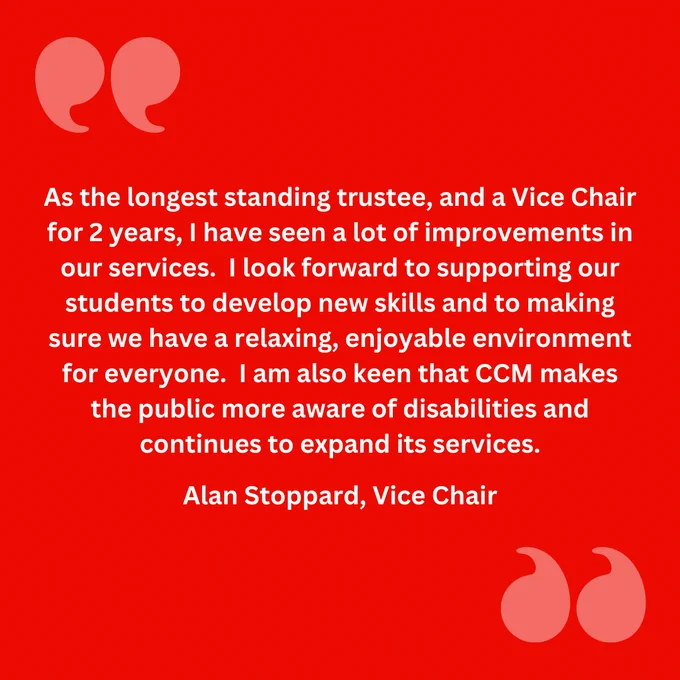 As the longest standing trustee, and a Vice Chair for 2 years, I have seen a lot of improvements in our services. I look forward to supporting our students to develop new skills and to making sure we have a relaxing, enjoyable environment for everyone. I am also keen that CCM makes the public more aware of disabilities and continues to expand its services.

Alan Stoppard, Vice Chair